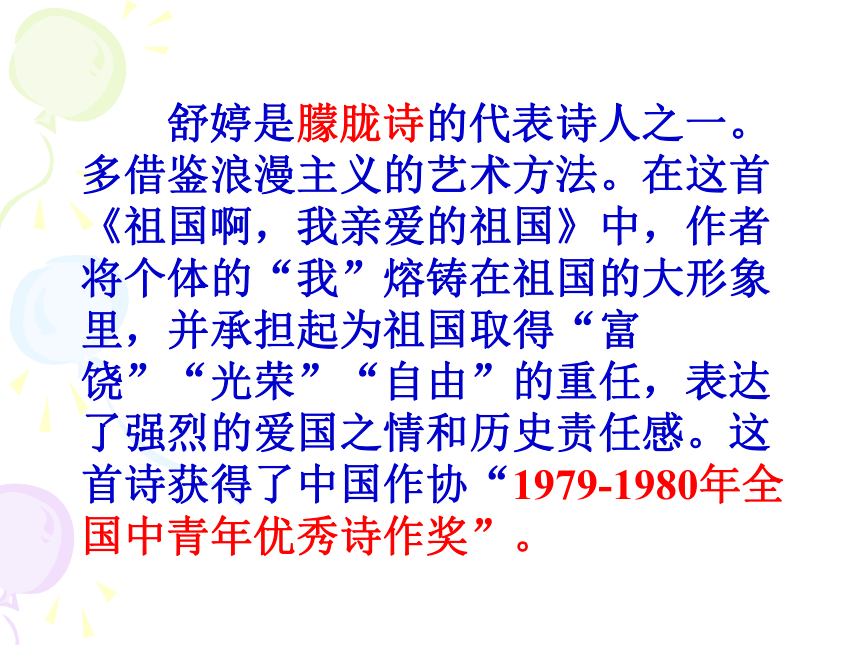 舒婷是朦胧诗的代表诗人之一。多借鉴浪漫主义的艺术方法。在这首《祖国啊，我亲爱的祖国》中，作者将个体的“我”熔铸在祖国的大形象里，并承担起为祖国取得“富饶”“光荣”“自由”的重任，表达了强烈的爱国之情和历史责任感。这首诗获得了中国作协“1979-1980年全国中青年优秀诗作奖”。